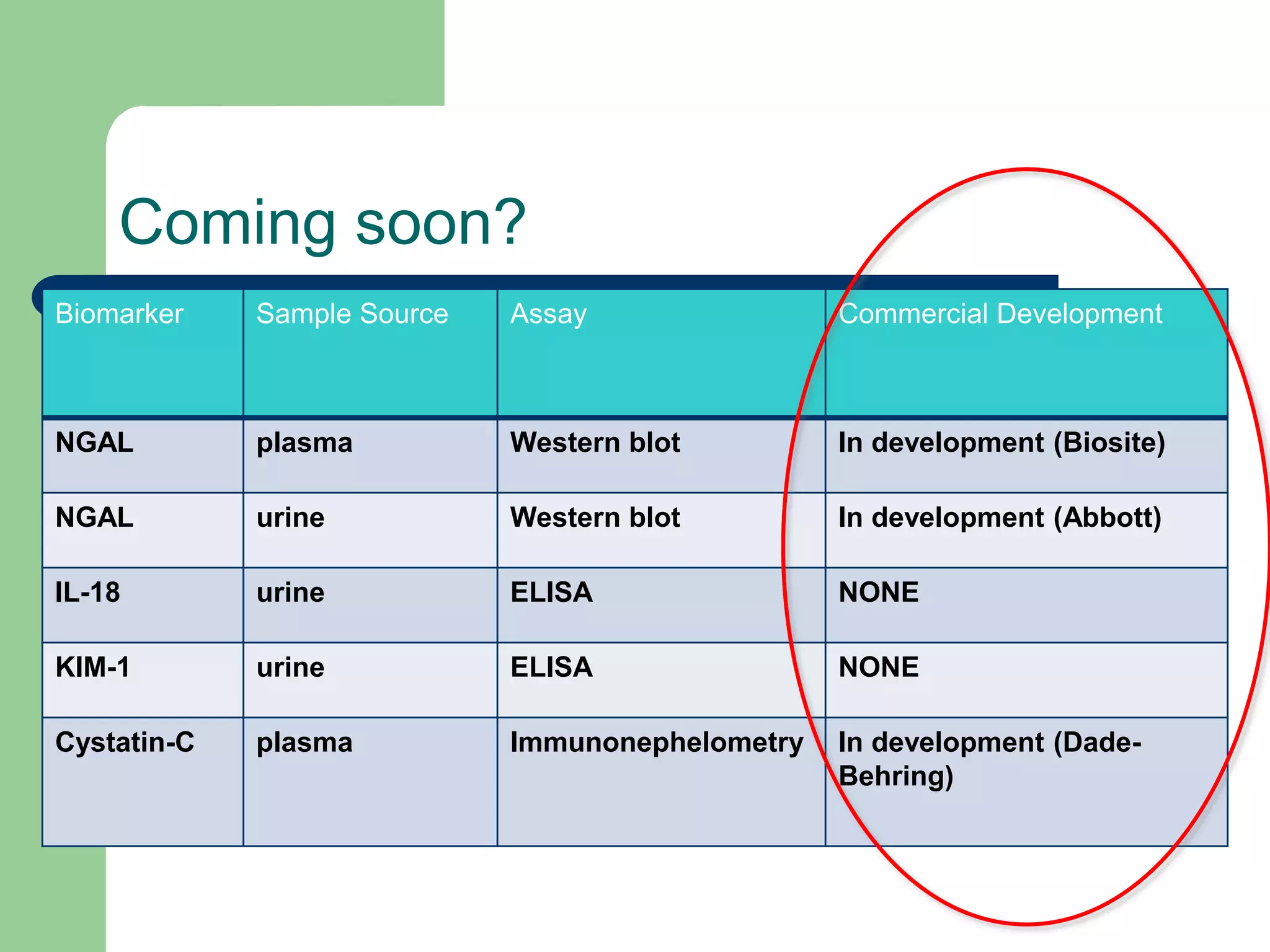 Coming soon?

| Biomarker | Sample Source | Assay | Commercial Development |
|---|---|---|---|
| NGAL | plasma | Western blot | In development (Biosite) |
| NGAL | urine | Western blot | In development (Abbott) |
| IL-18 | urine | ELISA | NONE |
| KIM-1 | urine | ELISA | NONE |
| Cystatin-C | plasma | Immunonephelometry | In development (Dade-Behring) |